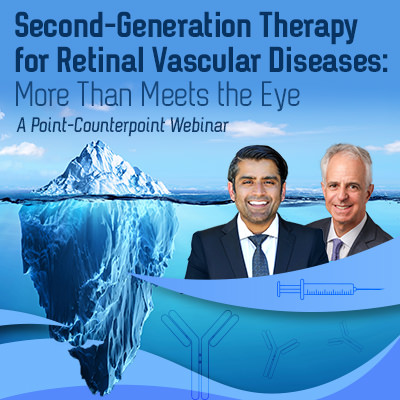 Second-Generation Therapy for Retinal Vascular Diseases: More Than Meets the Eye

A Point-Counterpoint Webinar